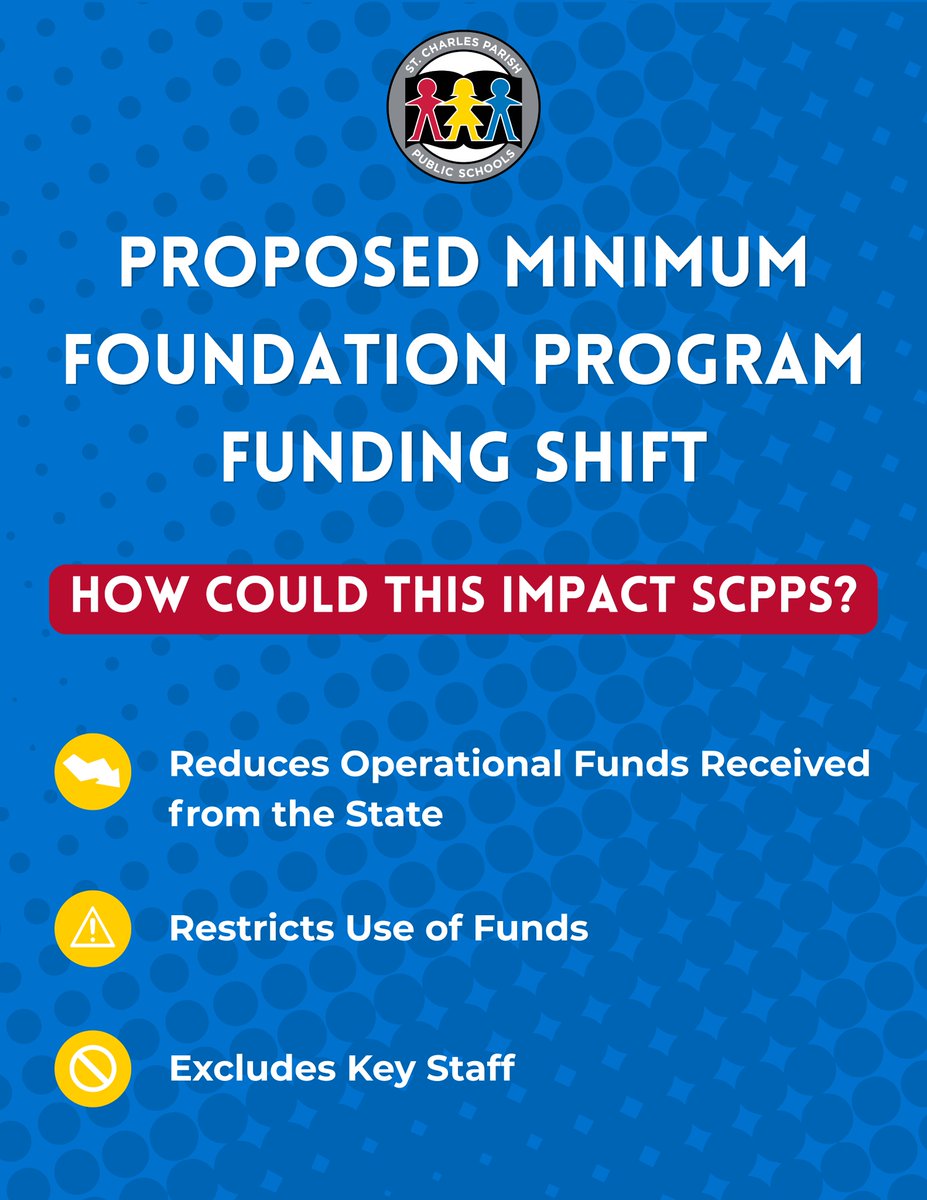 ST. CHARLES PARISH
PUBLIC SCHOOLS

PROPOSED MINIMUM FOUNDATION PROGRAM FUNDING SHIFT

HOW COULD THIS IMPACT SCPPS?

Reduces Operational Funds Received from the State

Restricts Use of Funds

Excludes Key Staff